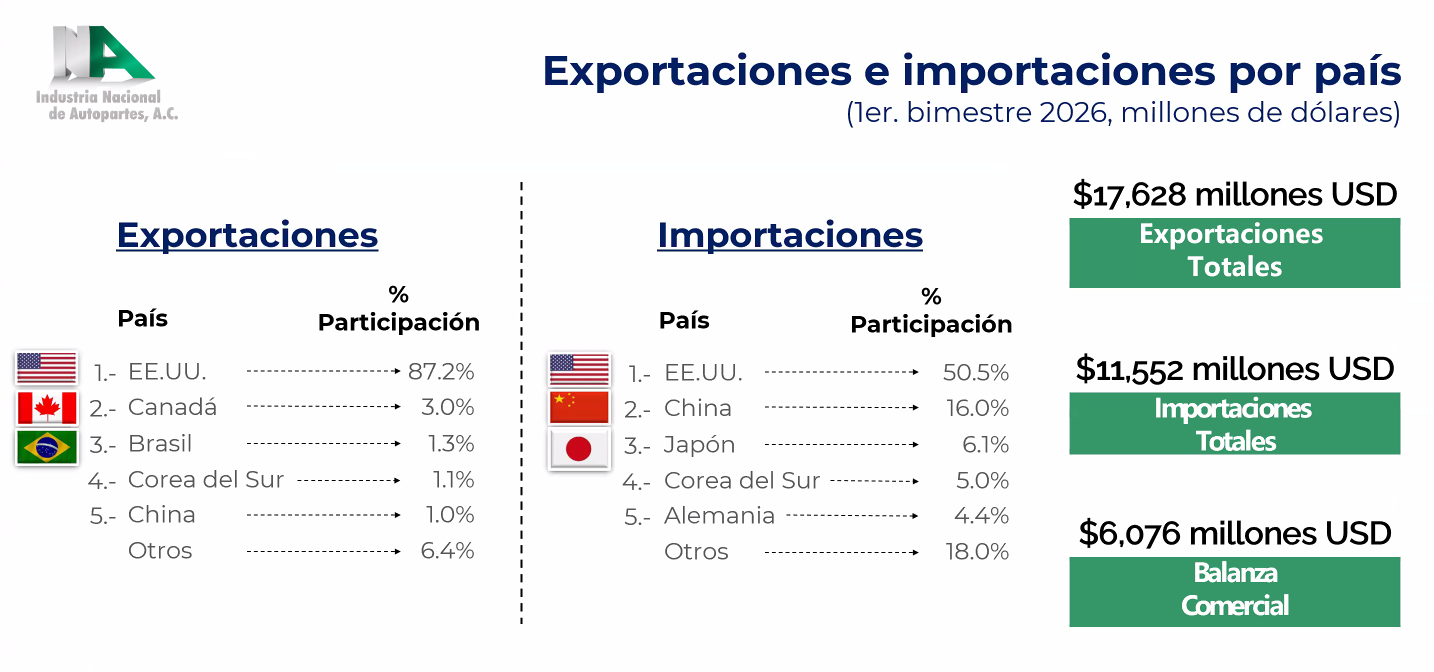 Industria Nacional
de Autopartes, A.C.

Exportaciones e importaciones por país
(1er. bimestre 2026, millones de dólares)

Exportaciones

País
% Participación

1.- EE.UU. 87.2%
2.- Canadá 3.0%
3.- Brasil 1.3%
4.- Corea del Sur 1.1%
5.- China 1.0%
Otros 6.4%

Importaciones

País
% Participación

1.- EE.UU. 50.5%
2.- China 16.0%
3.- Japón 6.1%
4.- Corea del Sur 5.0%
5.- Alemania 4.4%
Otros 18.0%

$17,628 millones USD
Exportaciones Totales

$11,552 millones USD
Importaciones Totales

$6,076 millones USD
Balanza Comercial